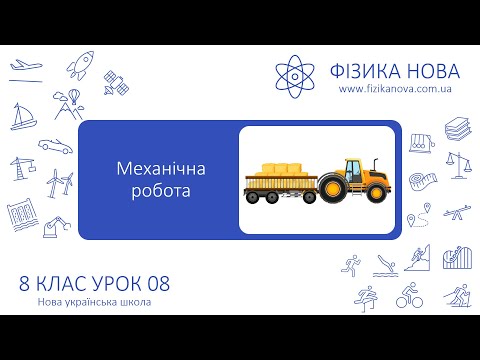 ФІЗИКА НОВА
www.fizikanova.com.ua

Механічна робота

8 КЛАС УРОК 08
Нова українська школа